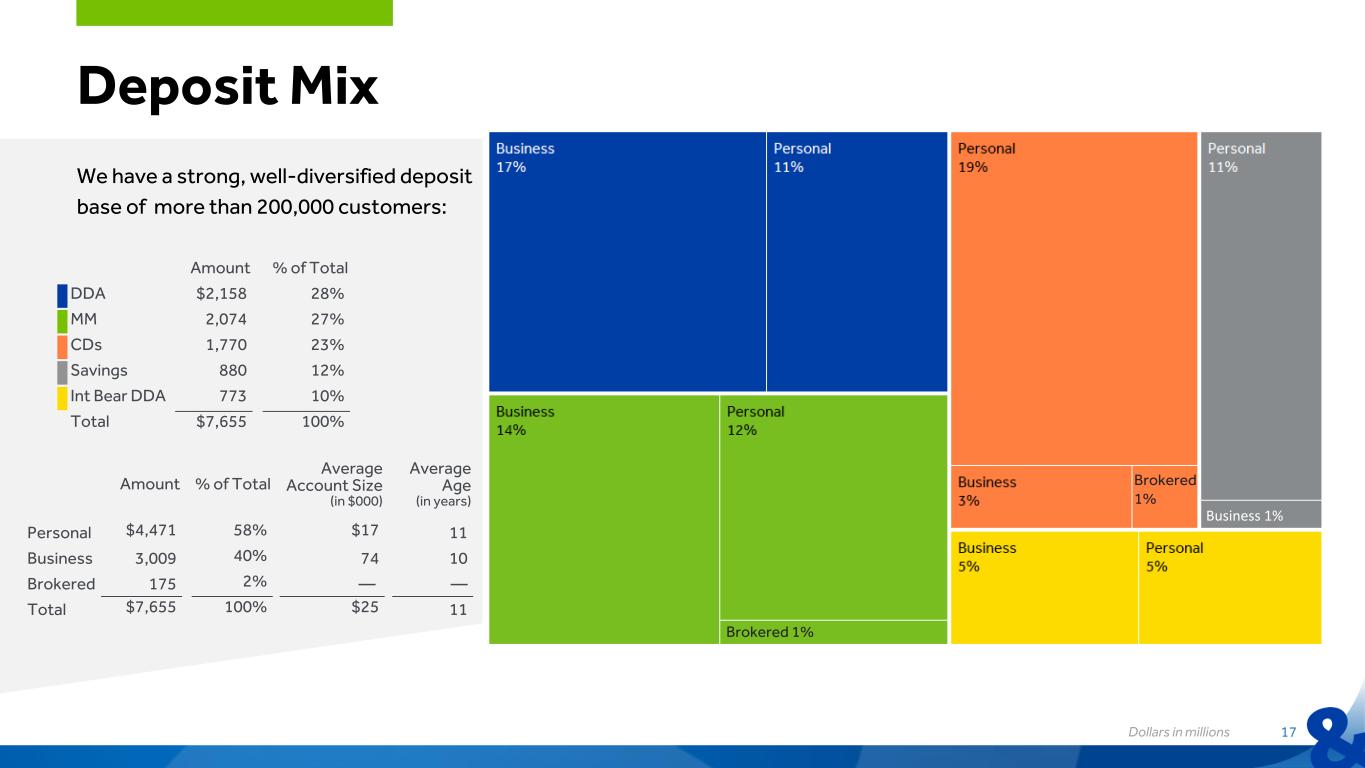 Deposit Mix

We have a strong, well-diversified deposit base of more than 200,000 customers:

| | Amount | % of Total |
|---|---|---|
| DDA | $2,158 | 28% |
| MM | 2,074 | 27% |
| CDs | 1,770 | 23% |
| Savings | 880 | 12% |
| Int Bear DDA | 773 | 10% |
| Total | $7,655 | 100% |

| | Amount | % of Total | Average Account Size (in $000) | Average Age (in years) |
|---|---|---|---|---|
| Personal | $4,471 | 58% | $17 | 11 |
| Business | 3,009 | 40% | 74 | 10 |
| Brokered | 175 | 2% | — | — |
| Total | $7,655 | 100% | $25 | 11 |

Business 17%
Personal 11%
Business 14%
Personal 12%
Brokered 1%
Personal 19%
Business 3%
Brokered 1%
Personal 11%
Business 1%
Business 5%
Personal 5%

Dollars in millions 17